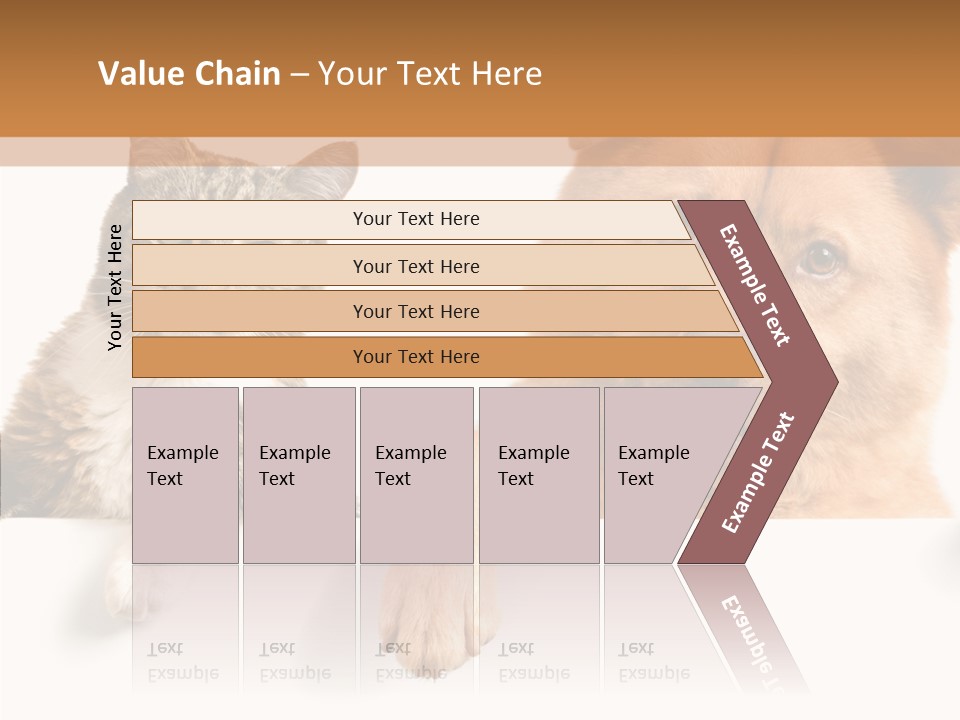 Value Chain – Your Text Here

Your Text Here

Your Text Here

Your Text Here

Your Text Here

Your Text Here

Example Text

Example Text

Example Text

Example Text

Example Text

Example Text

Example Text